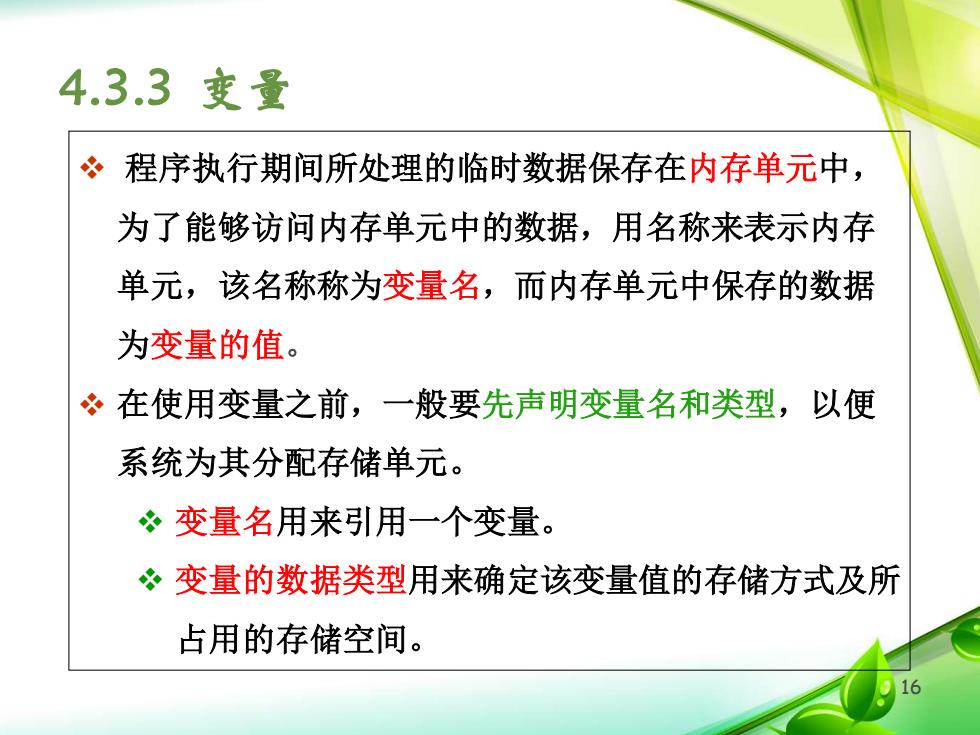 4.3.3 变量

❖ 程序执行期间所处理的临时数据保存在内存单元中，为了能够访问内存单元中的数据，用名称来表示内存单元，该名称称为变量名，而内存单元中保存的数据为变量的值。

❖ 在使用变量之前，一般要先声明变量名和类型，以便系统为其分配存储单元。

❖ 变量名用来引用一个变量。

❖ 变量的数据类型用来确定该变量值的存储方式及所占用的存储空间。

16